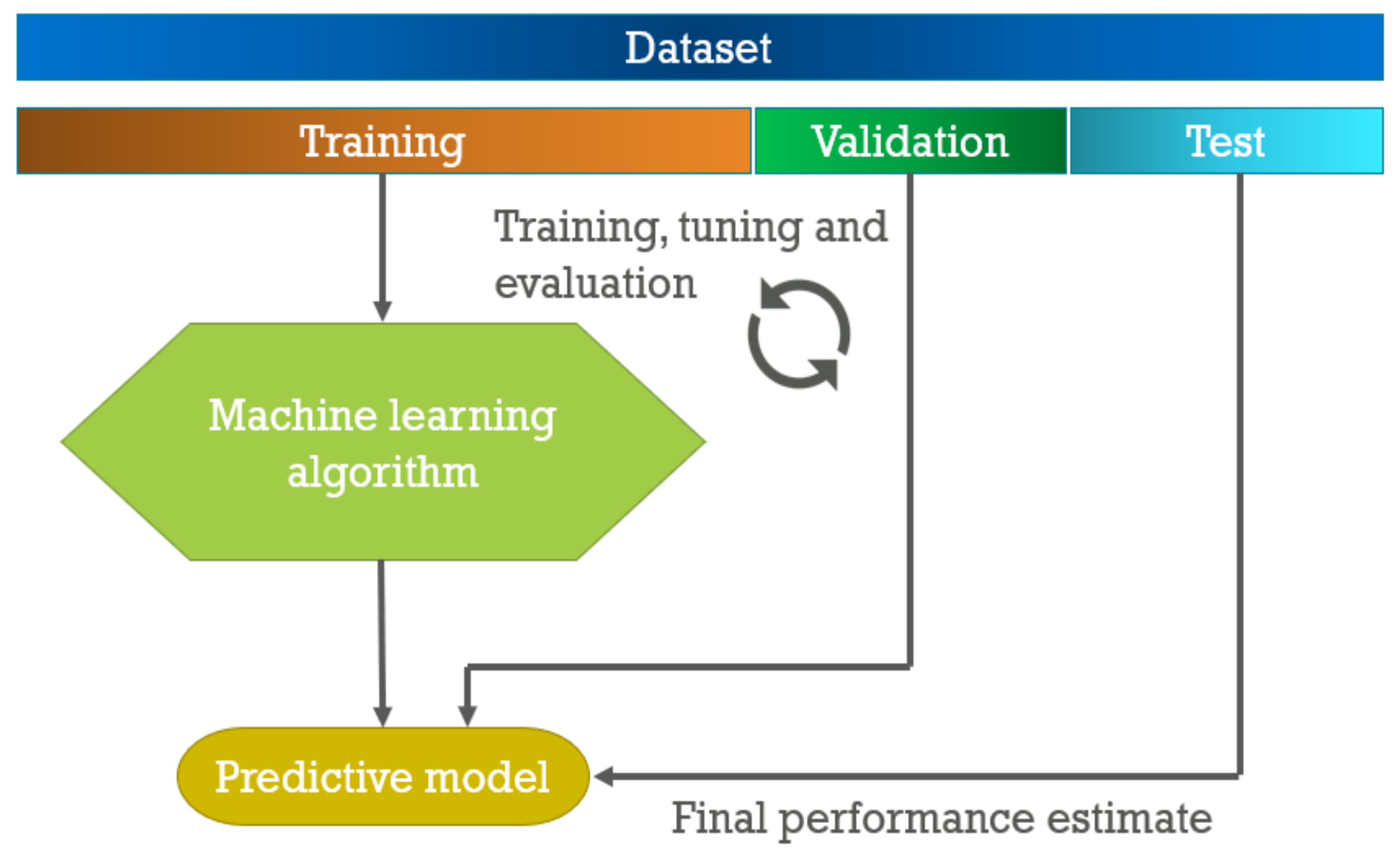 Dataset

Training

Validation

Test

Training, tuning and evaluation

Machine learning algorithm

Predictive model

Final performance estimate